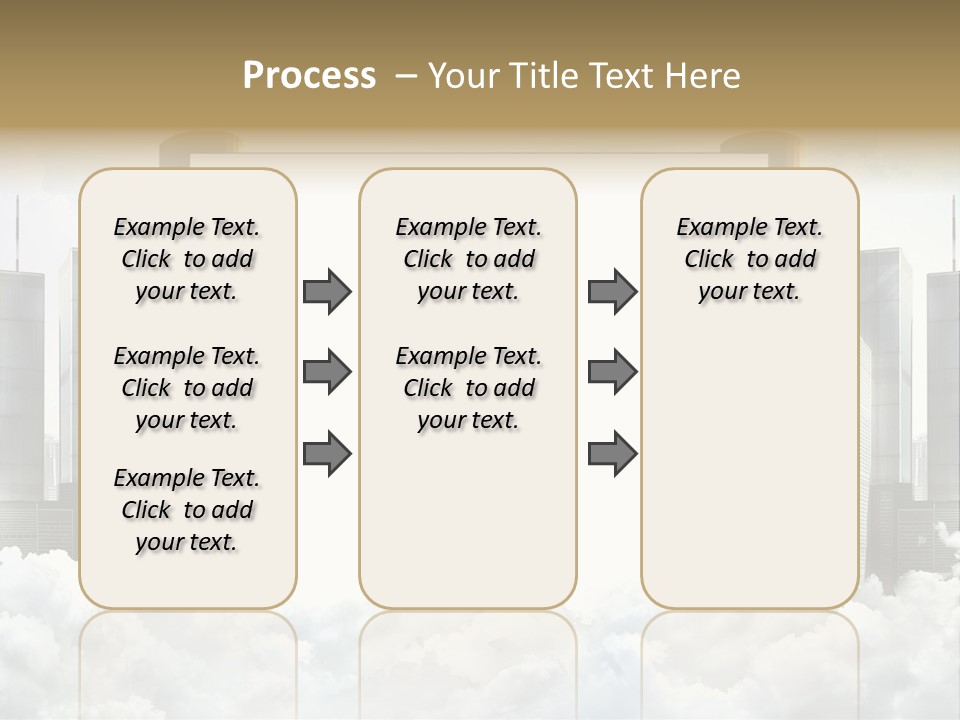 Process – Your Title Text Here

Example Text. Click to add your text.

Example Text. Click to add your text.

Example Text. Click to add your text.

Example Text. Click to add your text.

Example Text. Click to add your text.

Example Text. Click to add your text.